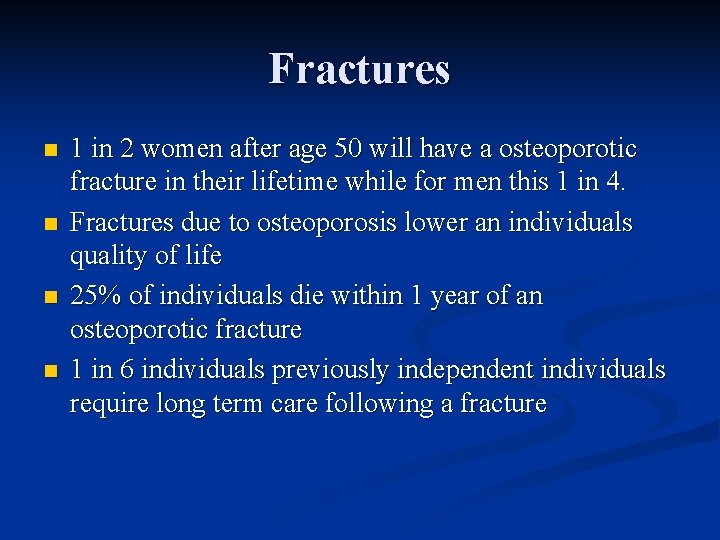 Fractures

- 1 in 2 women after age 50 will have a osteoporotic fracture in their lifetime while for men this 1 in 4.
- Fractures due to osteoporosis lower an individuals quality of life
- 25% of individuals die within 1 year of an osteoporotic fracture
- 1 in 6 individuals previously independent individuals require long term care following a fracture